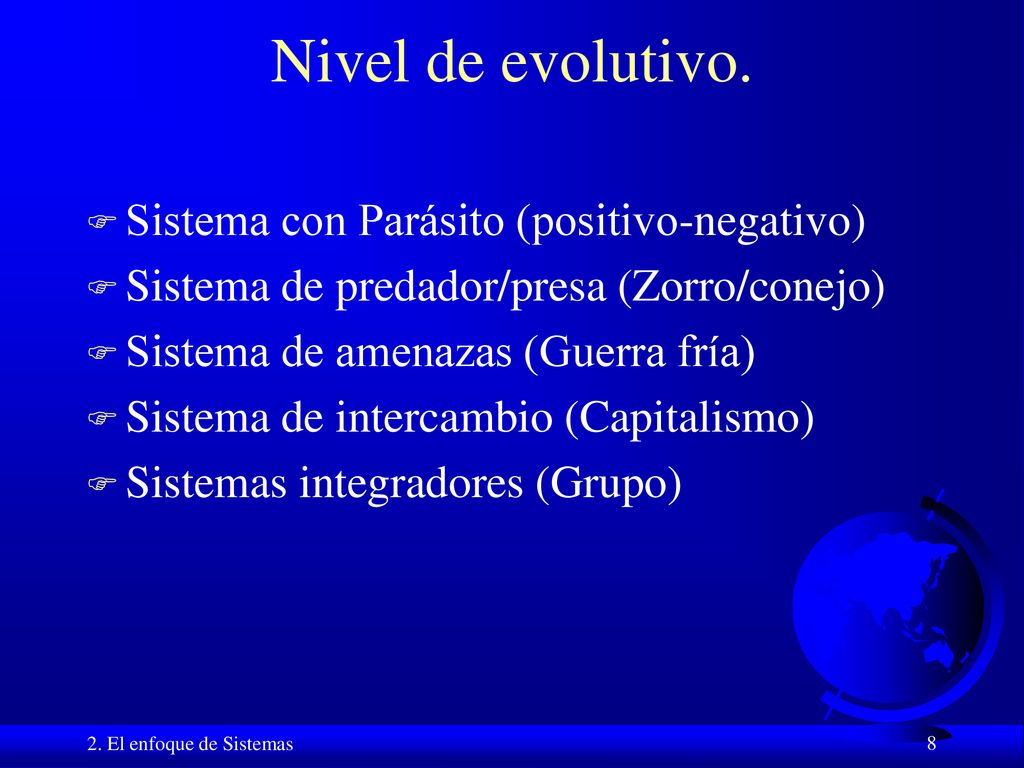 Nivel de evolutivo.

Sistema con Parásito (positivo-negativo)
Sistema de predador/presa (Zorro/conejo)
Sistema de amenazas (Guerra fría)
Sistema de intercambio (Capitalismo)
Sistemas integradores (Grupo)

2. El enfoque de Sistemas
8